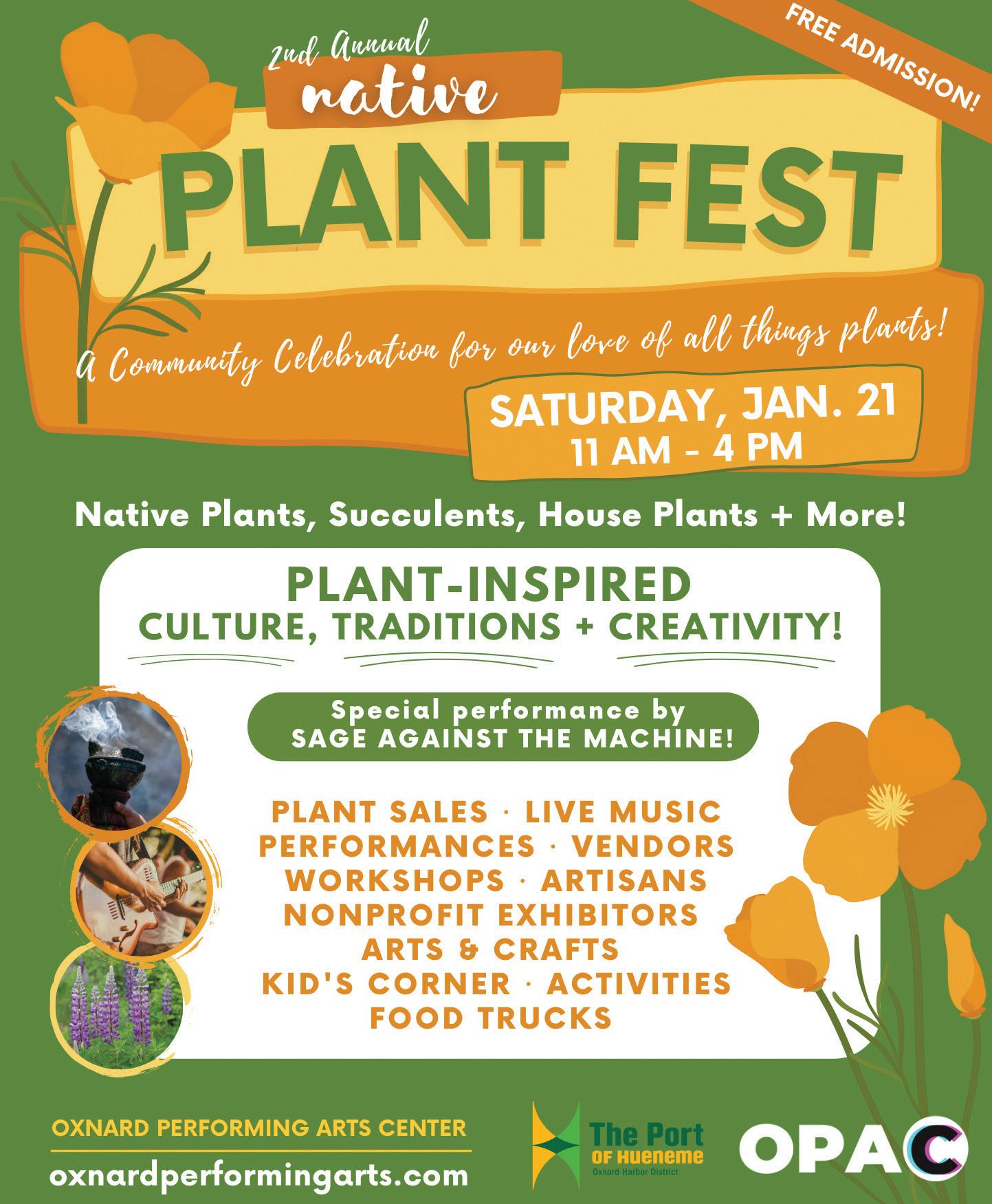 FREE ADMISSION!

2nd Annual
native
PLANT FEST

A Community Celebration for our love of all things plants!

SATURDAY, JAN. 21
11 AM - 4 PM

Native Plants, Succulents, House Plants + More!

PLANT-INSPIRED
CULTURE, TRADITIONS + CREATIVITY!

Special performance by
SAGE AGAINST THE MACHINE!

PLANT SALES · LIVE MUSIC
PERFORMANCES · VENDORS
WORKSHOPS · ARTISANS
NONPROFIT EXHIBITORS
ARTS & CRAFTS
KID'S CORNER · ACTIVITIES
FOOD TRUCKS

OXNARD PERFORMING ARTS CENTER
oxnardperformingarts.com

The Port
OF Hueneme
Oxnard Harbor District

OPAC